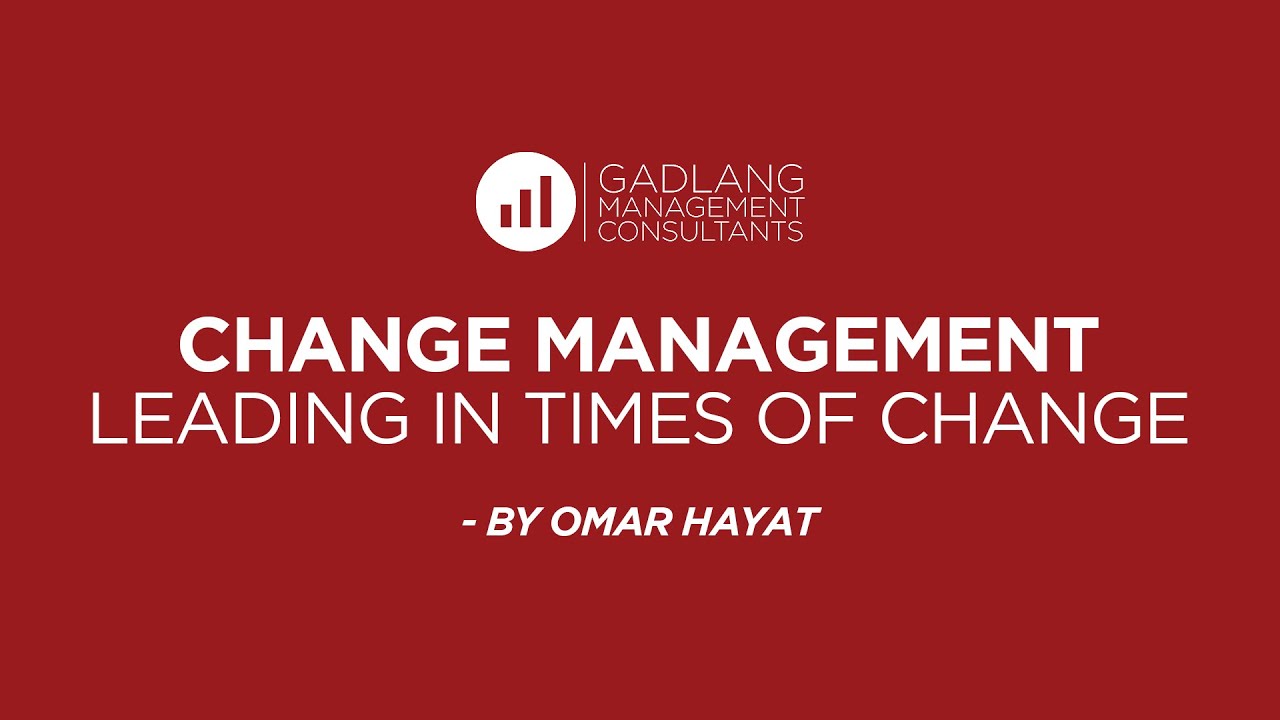 GADLANG
MANAGEMENT
CONSULTANTS

CHANGE MANAGEMENT
LEADING IN TIMES OF CHANGE

- BY OMAR HAYAT